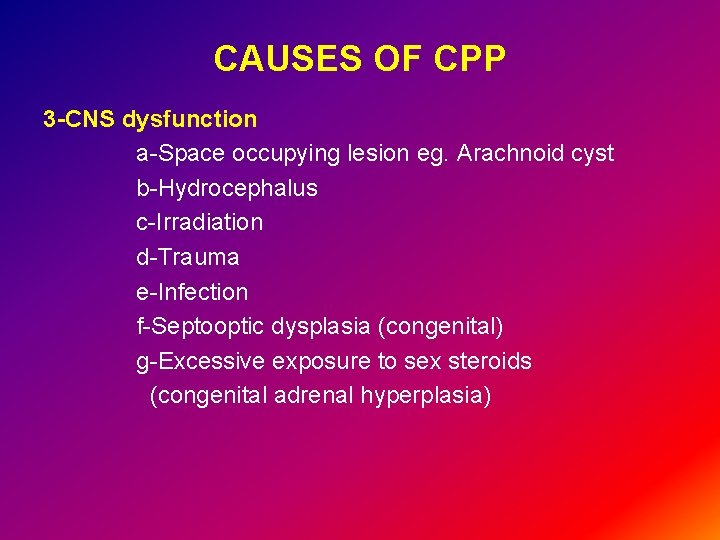 CAUSES OF CPP

3-CNS dysfunction

a-Space occupying lesion eg. Arachnoid cyst

b-Hydrocephalus

c-Irradiation

d-Trauma

e-Infection

f-Septooptic dysplasia (congenital)

g-Excessive exposure to sex steroids (congenital adrenal hyperplasia)